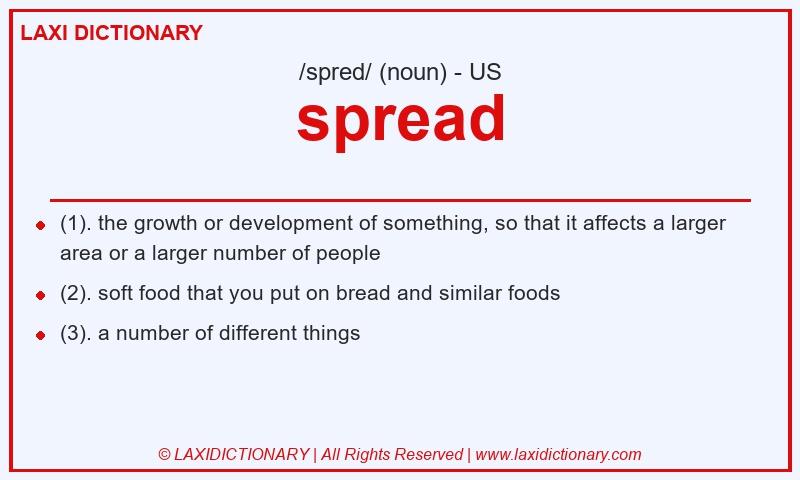 LAXI DICTIONARY

/spred/ (noun) - US

spread

- (1). the growth or development of something, so that it affects a larger area or a larger number of people
- (2). soft food that you put on bread and similar foods
- (3). a number of different things

© LAXIDICTIONARY | All Rights Reserved | www.laxidictionary.com